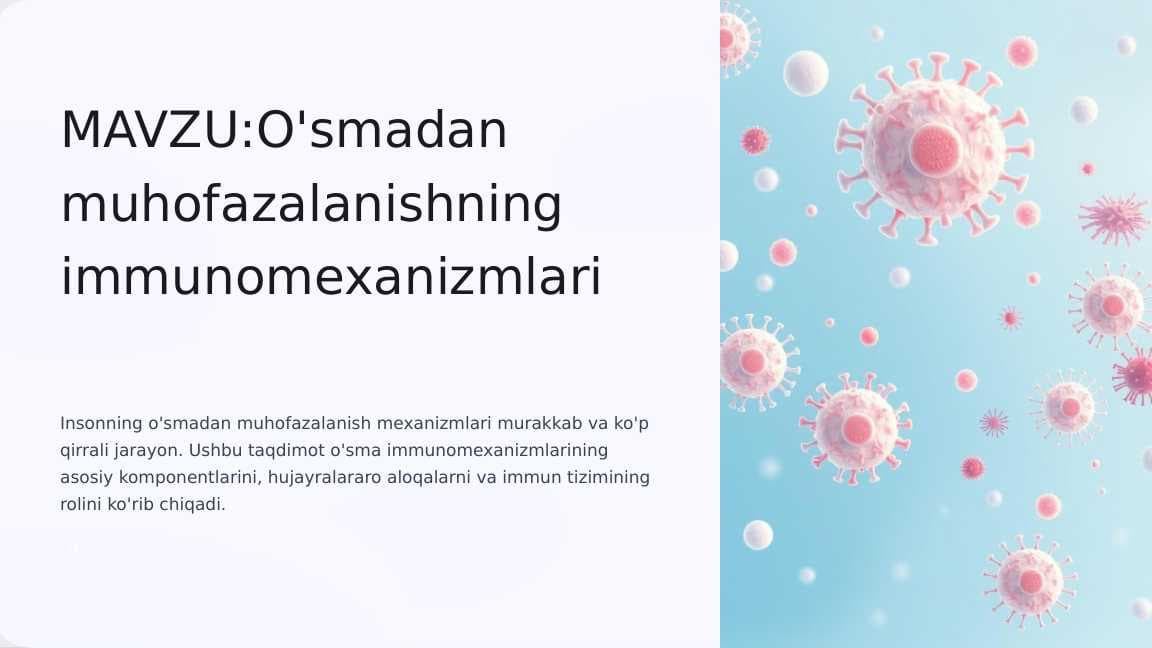 MAVZU:O'smadan muhofazalanishning immunomexanizmlari

Insonning o'smadan muhofazalanish mexanizmlari murakkab va ko'p qirrali jarayon. Ushbu taqdimot o'sma immunomexanizmlarining asosiy komponentlarini, hujayralararo aloqalarni va immun tizimining rolini ko'rib chiqadi.